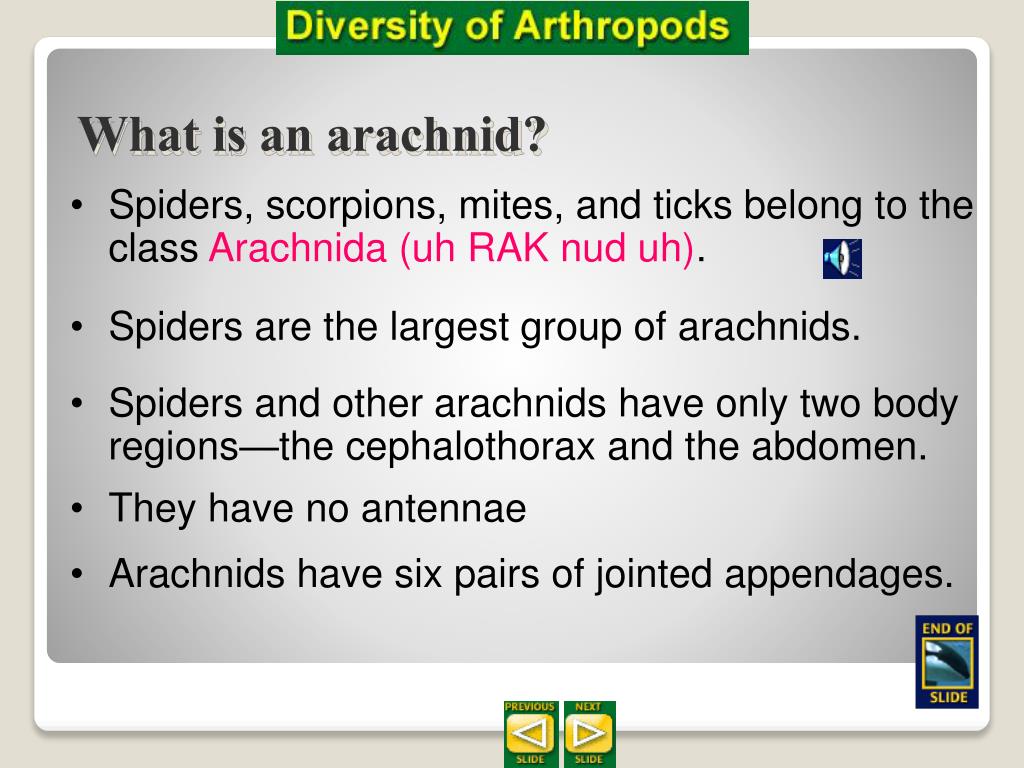 Diversity of Arthropods

What is an arachnid?

• Spiders, scorpions, mites, and ticks belong to the class Arachnida (uh RAK nud uh).

• Spiders are the largest group of arachnids.

• Spiders and other arachnids have only two body regions—the cephalothorax and the abdomen.

• They have no antennae

• Arachnids have six pairs of jointed appendages.

END OF SLIDE

PREVIOUS SLIDE NEXT SLIDE